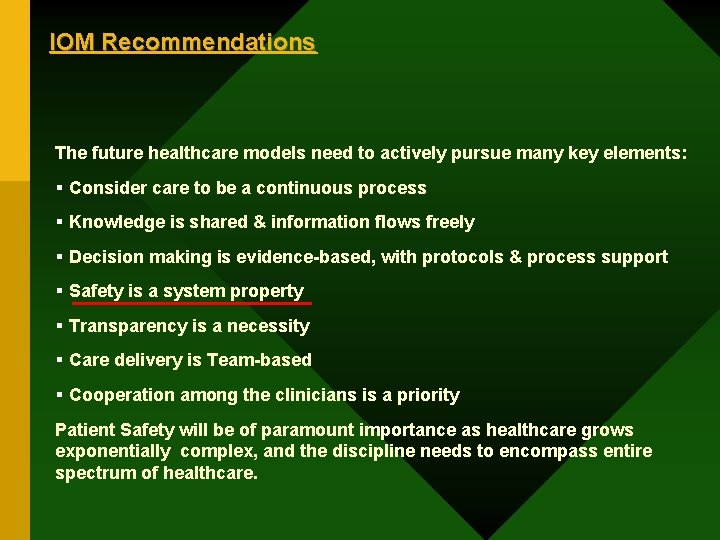 IOM Recommendations

The future healthcare models need to actively pursue many key elements:

▪ Consider care to be a continuous process

▪ Knowledge is shared & information flows freely

▪ Decision making is evidence-based, with protocols & process support

▪ Safety is a system property

▪ Transparency is a necessity

▪ Care delivery is Team-based

▪ Cooperation among the clinicians is a priority

Patient Safety will be of paramount importance as healthcare grows exponentially complex, and the discipline needs to encompass entire spectrum of healthcare.